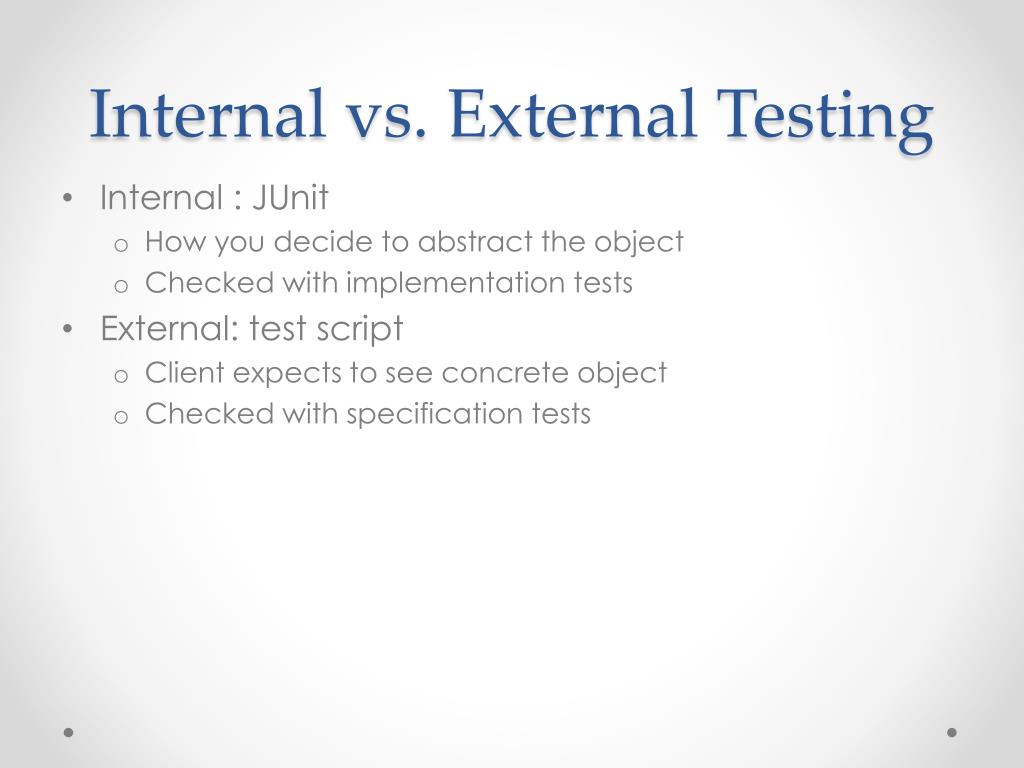 Internal vs. External Testing

• Internal : JUnit
  o How you decide to abstract the object
  o Checked with implementation tests
• External: test script
  o Client expects to see concrete object
  o Checked with specification tests